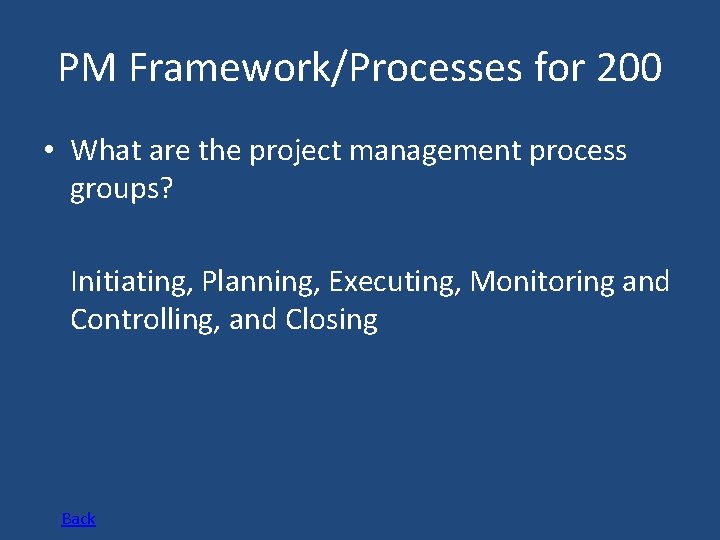 PM Framework/Processes for 200

• What are the project management process groups?

Initiating, Planning, Executing, Monitoring and Controlling, and Closing

Back